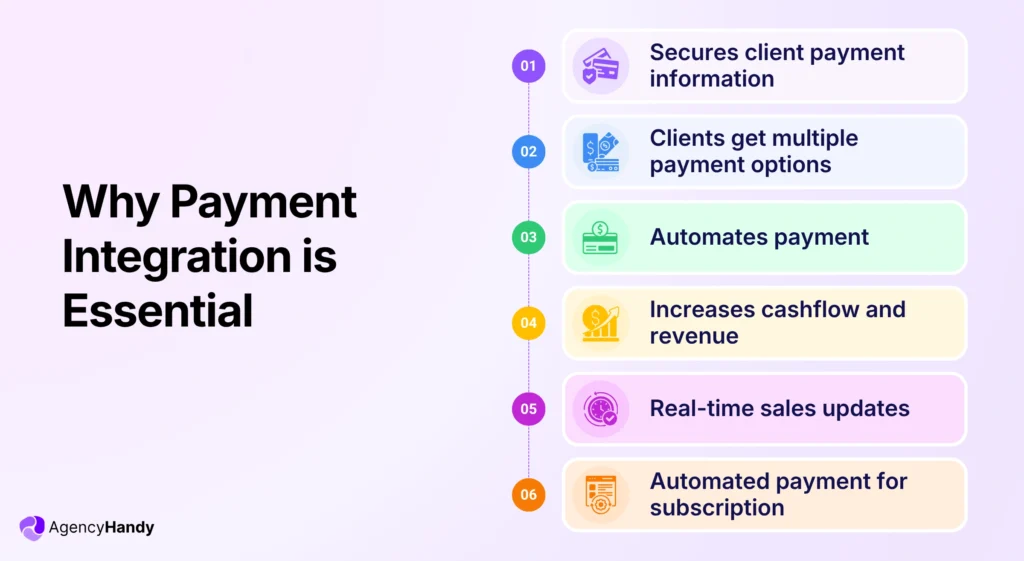 Why Payment Integration is Essential

01 Secures client payment information

02 Clients get multiple payment options

03 Automates payment

04 Increases cashflow and revenue

05 Real-time sales updates

06 Automated payment for subscription

AgencyHandy